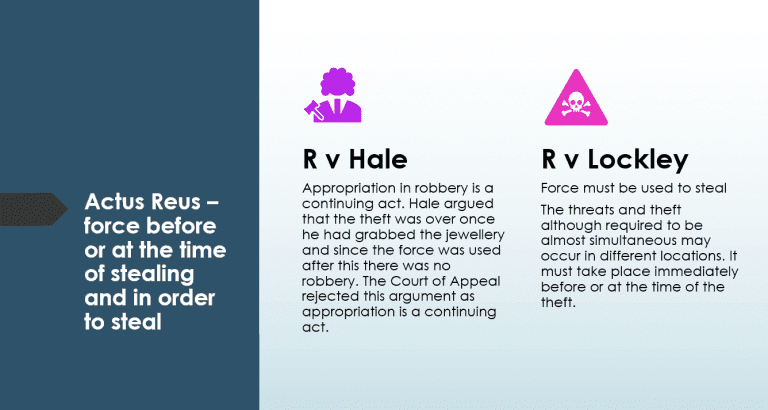 Actus Reus – force before or at the time of stealing and in order to steal

R v Hale

Appropriation in robbery is a continuing act. Hale argued that the theft was over once he had grabbed the jewellery and since the force was used after this there was no robbery. The Court of Appeal rejected this argument as appropriation is a continuing act.

R v Lockley

Force must be used to steal

The threats and theft although required to be almost simultaneous may occur in different locations. It must take place immediately before or at the time of the theft.